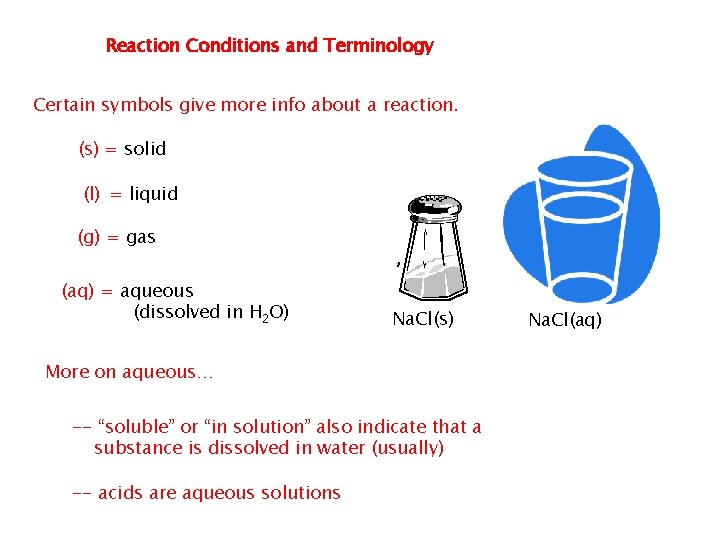 Reaction Conditions and Terminology

Certain symbols give more info about a reaction.

(s) = solid

(l) = liquid

(g) = gas

(aq) = aqueous (dissolved in $H_2O$)

NaCl(s)

NaCl(aq)

More on aqueous…

-- “soluble” or “in solution” also indicate that a substance is dissolved in water (usually)

-- acids are aqueous solutions